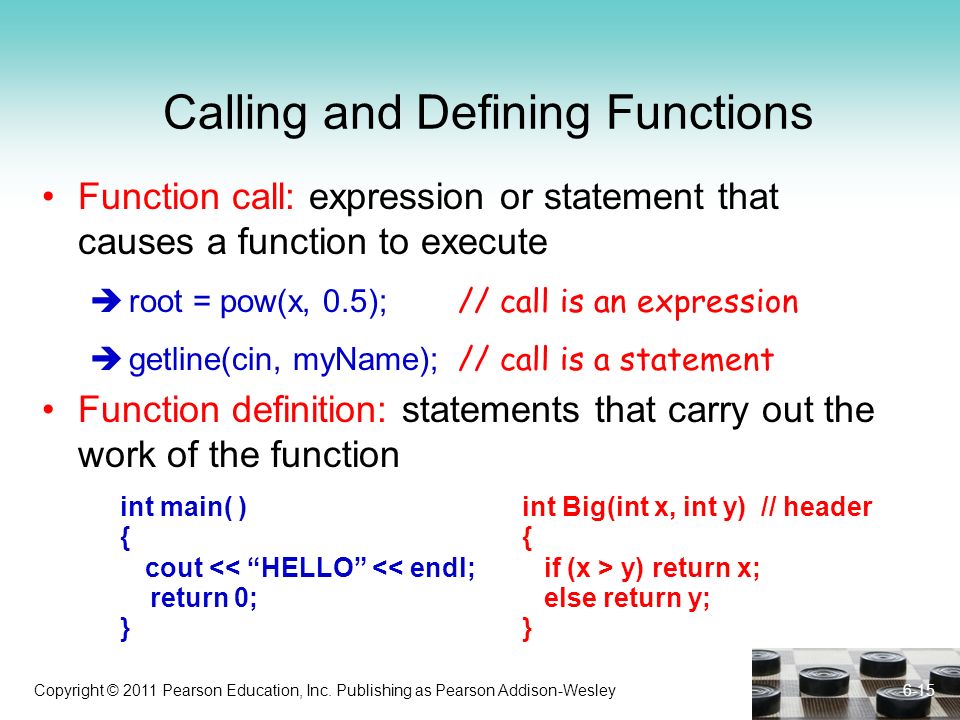 Calling and Defining Functions

• Function call: expression or statement that causes a function to execute

➔ root = pow(x, 0.5); // call is an expression

➔ getline(cin, myName); // call is a statement

• Function definition: statements that carry out the work of the function

int main( )
{
cout << “HELLO” << endl;
return 0;
}

int Big(int x, int y) // header
{
if (x > y) return x;
else return y;
}

Copyright © 2011 Pearson Education, Inc. Publishing as Pearson Addison-Wesley

6-15